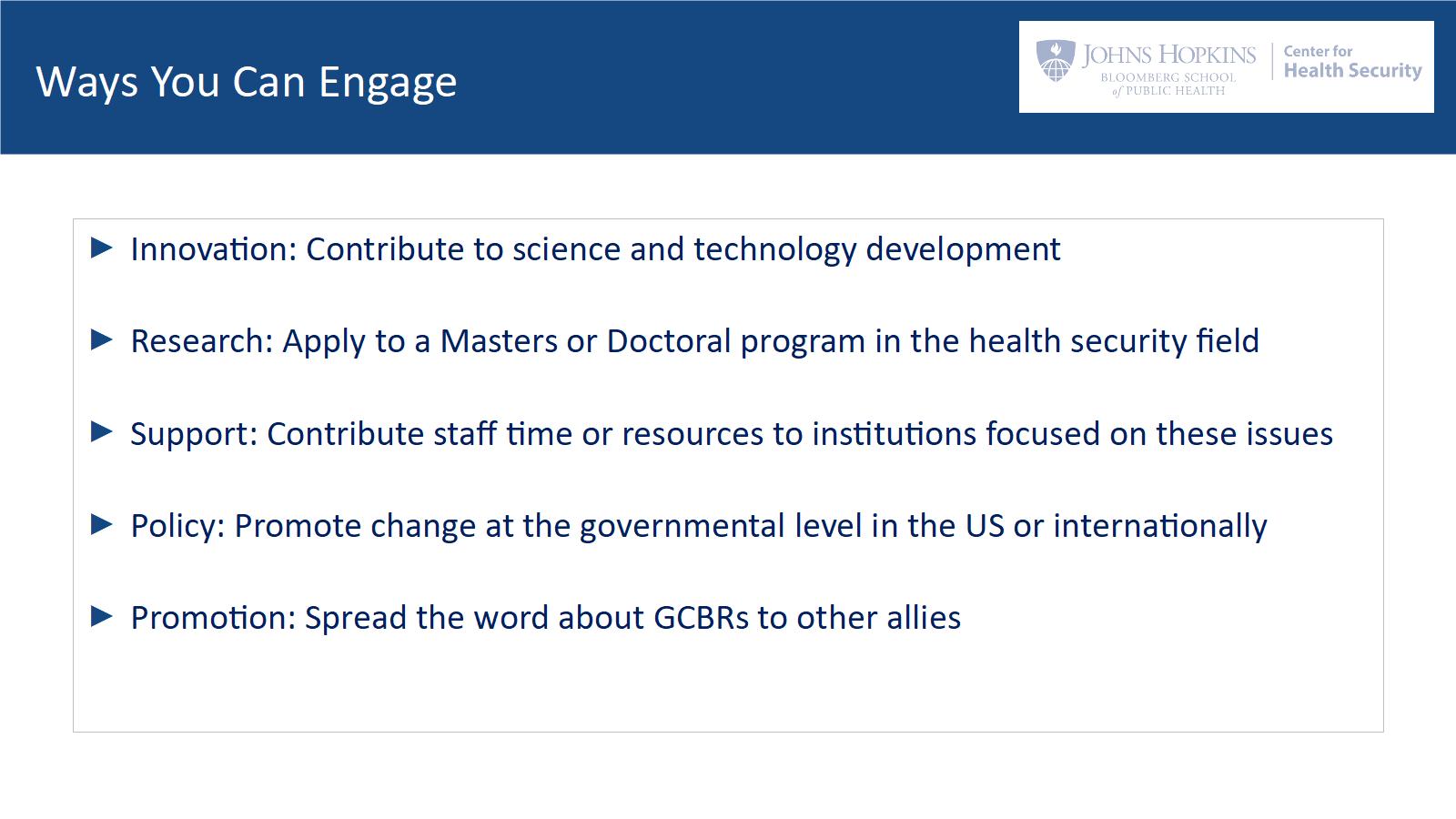 Ways You Can Engage

JOHNS HOPKINS
BLOOMBERG SCHOOL of PUBLIC HEALTH

Center for Health Security

▶ Innovation: Contribute to science and technology development

▶ Research: Apply to a Masters or Doctoral program in the health security field

▶ Support: Contribute staff time or resources to institutions focused on these issues

▶ Policy: Promote change at the governmental level in the US or internationally

▶ Promotion: Spread the word about GCBRs to other allies